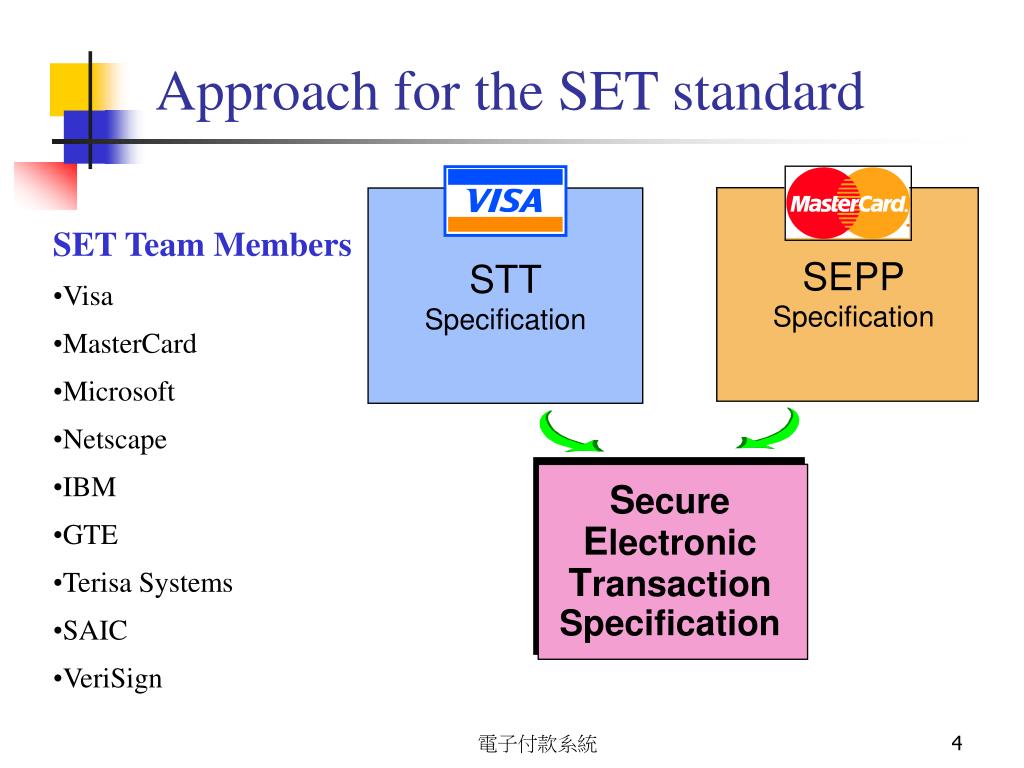 Approach for the SET standard

SET Team Members
•Visa
•MasterCard
•Microsoft
•Netscape
•IBM
•GTE
•Terisa Systems
•SAIC
•VeriSign

VISA

STT
Specification

MasterCard

SEPP
Specification

Secure Electronic Transaction Specification

電子付款系統

4